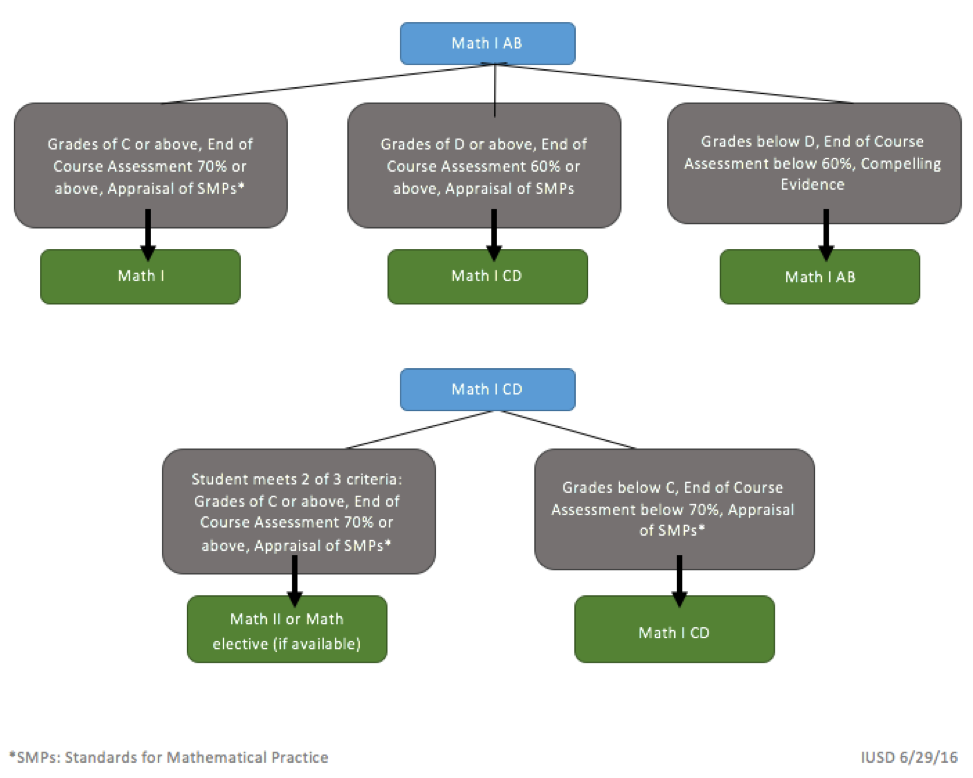 Math I AB

Grades of C or above, End of Course Assessment 70% or above, Appraisal of SMPs*

Math I

Grades of D or above, End of Course Assessment 60% or above, Appraisal of SMPs

Math I CD

Grades below D, End of Course Assessment below 60%, Compelling Evidence

Math I AB

Math I CD

Student meets 2 of 3 criteria: Grades of C or above, End of Course Assessment 70% or above, Appraisal of SMPs*

Math II or Math elective (if available)

Grades below C, End of Course Assessment below 70%, Appraisal of SMPs*

Math I CD

*SMPs: Standards for Mathematical Practice

IUSD 6/29/16